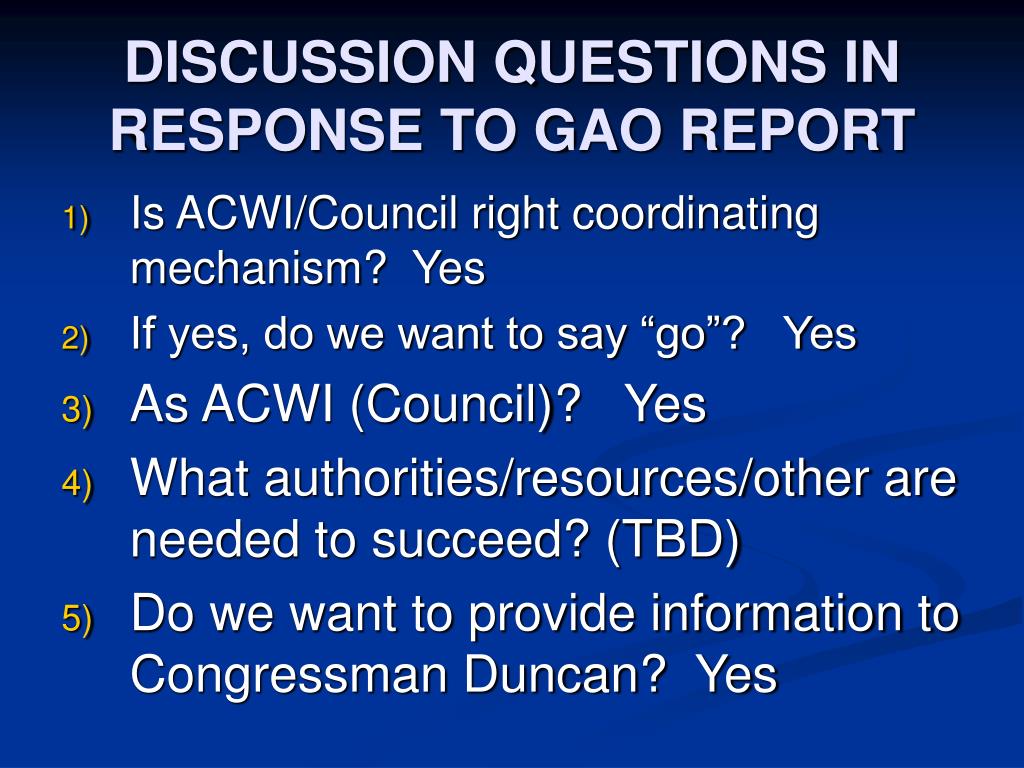 DISCUSSION QUESTIONS IN RESPONSE TO GAO REPORT

1) Is ACWI/Council right coordinating mechanism? Yes

2) If yes, do we want to say “go”? Yes

3) As ACWI (Council)? Yes

4) What authorities/resources/other are needed to succeed? (TBD)

5) Do we want to provide information to Congressman Duncan? Yes